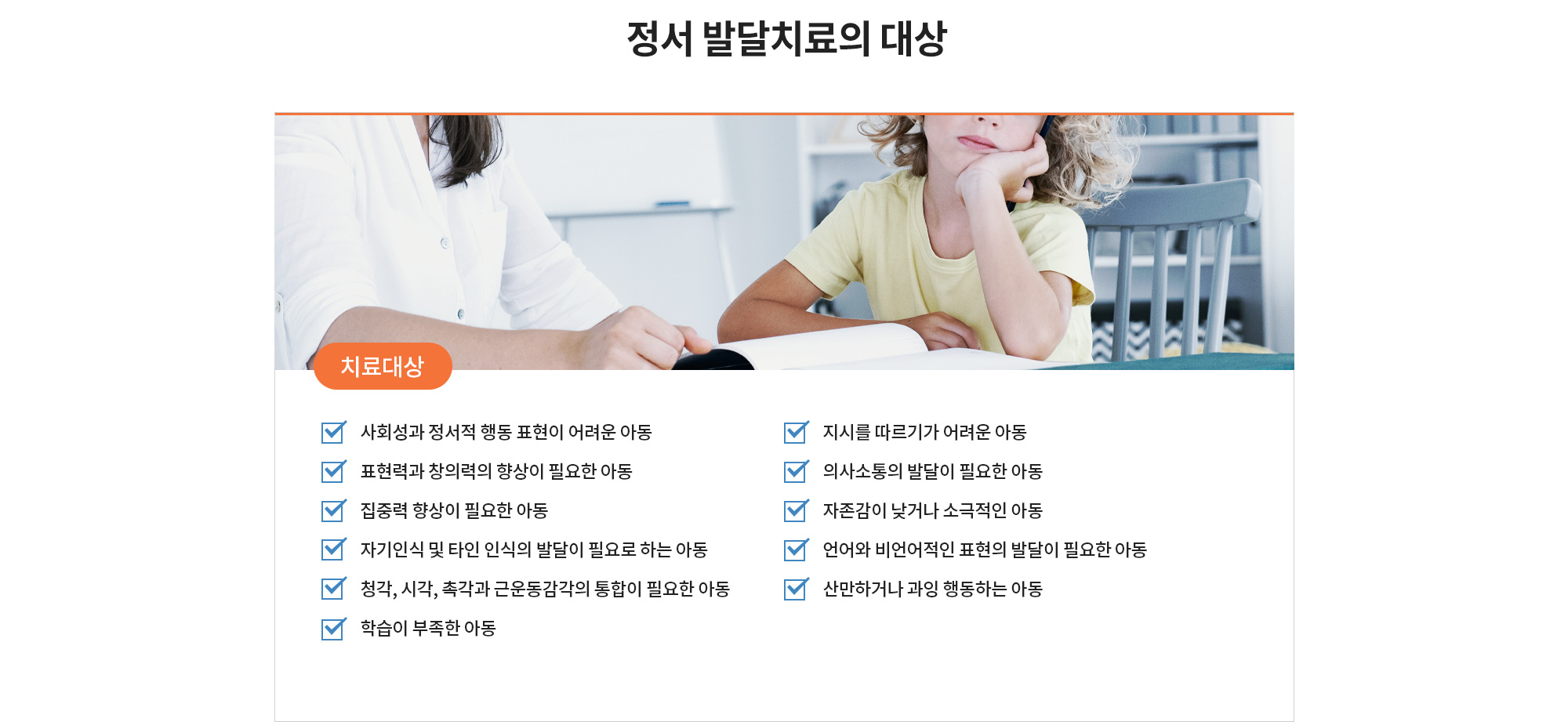 정서 발달치료의 대상

치료대상

사회성과 정서적 행동 표현이 어려운 아동
표현력과 창의력의 향상이 필요한 아동
집중력 향상이 필요한 아동
자기인식 및 타인 인식의 발달이 필요로 하는 아동
청각, 시각, 촉각과 근운동감각의 통합이 필요한 아동
학습이 부족한 아동

지시를 따르기가 어려운 아동
의사소통의 발달이 필요한 아동
자존감이 낮거나 소극적인 아동
언어와 비언어적인 표현의 발달이 필요한 아동
산만하거나 과잉 행동하는 아동